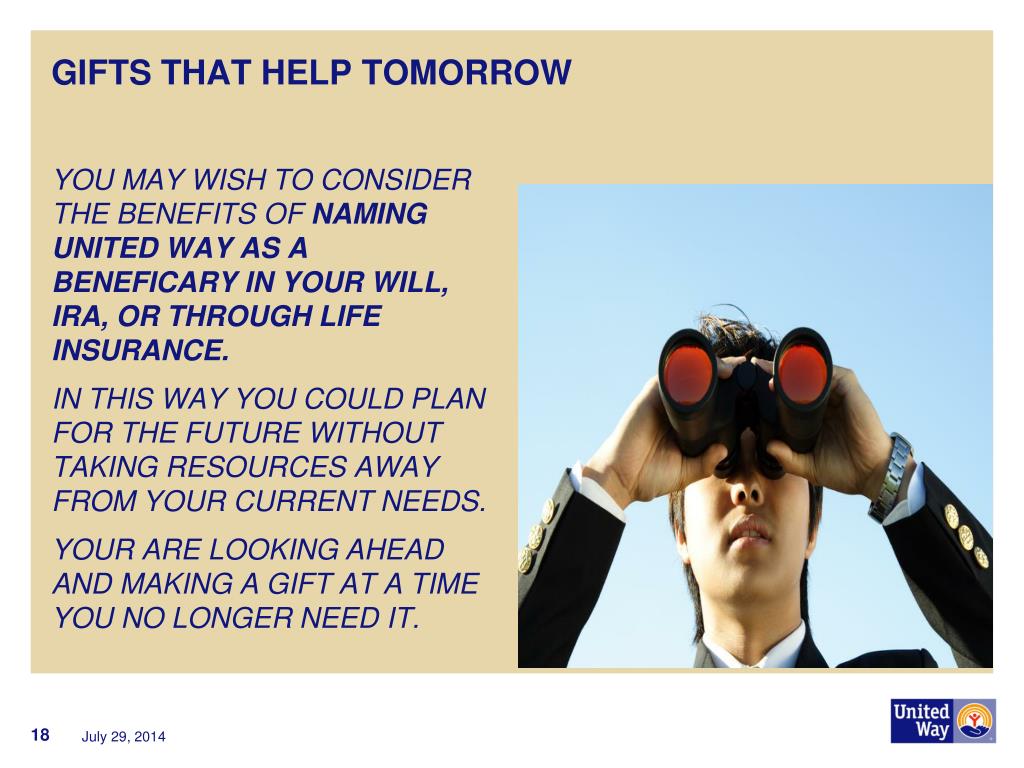 GIFTS THAT HELP TOMORROW

YOU MAY WISH TO CONSIDER THE BENEFITS OF NAMING UNITED WAY AS A BENEFICARY IN YOUR WILL, IRA, OR THROUGH LIFE INSURANCE.

IN THIS WAY YOU COULD PLAN FOR THE FUTURE WITHOUT TAKING RESOURCES AWAY FROM YOUR CURRENT NEEDS.

YOUR ARE LOOKING AHEAD AND MAKING A GIFT AT A TIME YOU NO LONGER NEED IT.

18 July 29, 2014

United Way